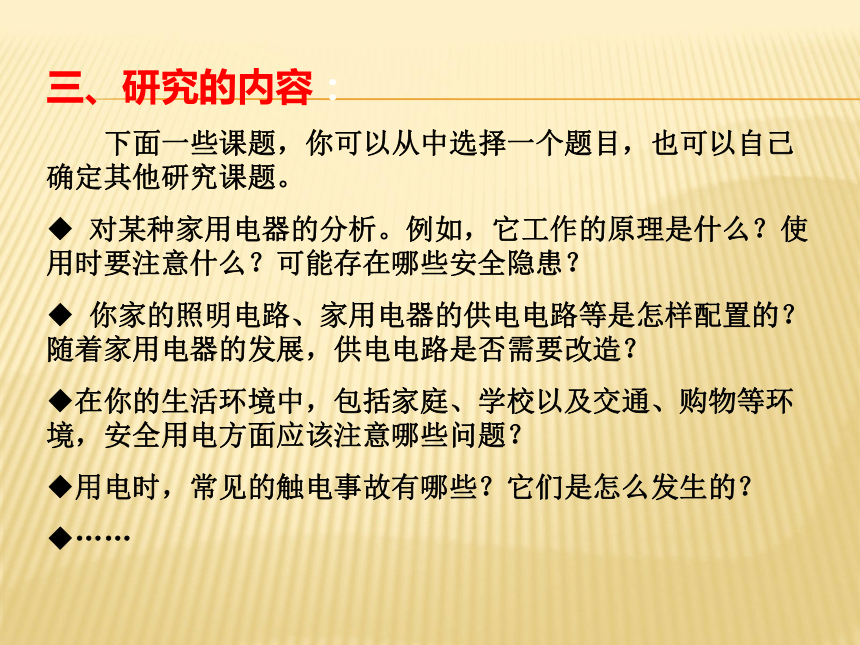 三、研究的内容：

下面一些课题，你可以从中选择一个题目，也可以自己确定其他研究课题。

◆ 对某种家用电器的分析。例如，它工作的原理是什么？使用时要注意什么？可能存在哪些安全隐患？

◆ 你家的照明电路、家用电器的供电电路等是怎样配置的？随着家用电器的发展，供电电路是否需要改造？

◆在你的生活环境中，包括家庭、学校以及交通、购物等环境，安全用电方面应该注意哪些问题？

◆用电时，常见的触电事故有哪些？它们是怎么发生的？

◆……